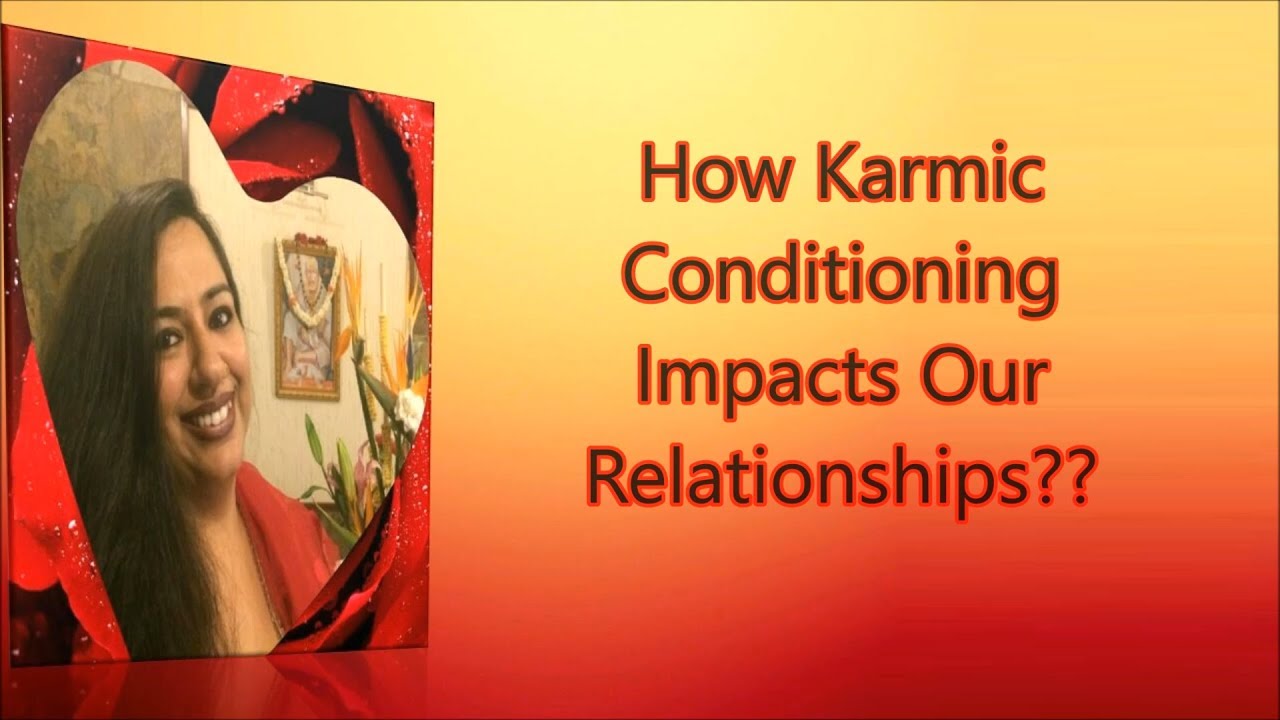 How Karmic Conditioning Impacts Our Relationships??